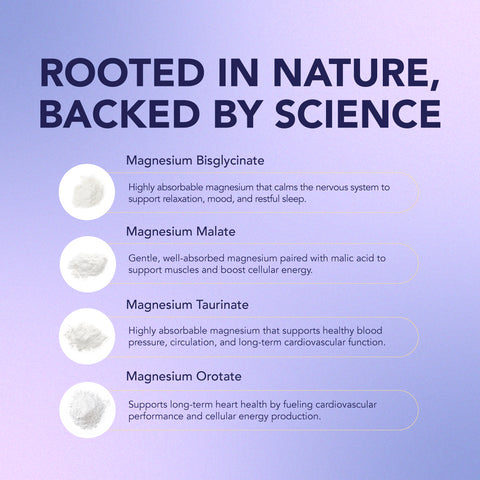 ROOTED IN NATURE, BACKED BY SCIENCE

Magnesium Bisglycinate

Highly absorbable magnesium that calms the nervous system to support relaxation, mood, and restful sleep.

Magnesium Malate

Gentle, well-absorbed magnesium paired with malic acid to support muscles and boost cellular energy.

Magnesium Taurinate

Highly absorbable magnesium that supports healthy blood pressure, circulation, and long-term cardiovascular function.

Magnesium Orotate

Supports long-term heart health by fueling cardiovascular performance and cellular energy production.